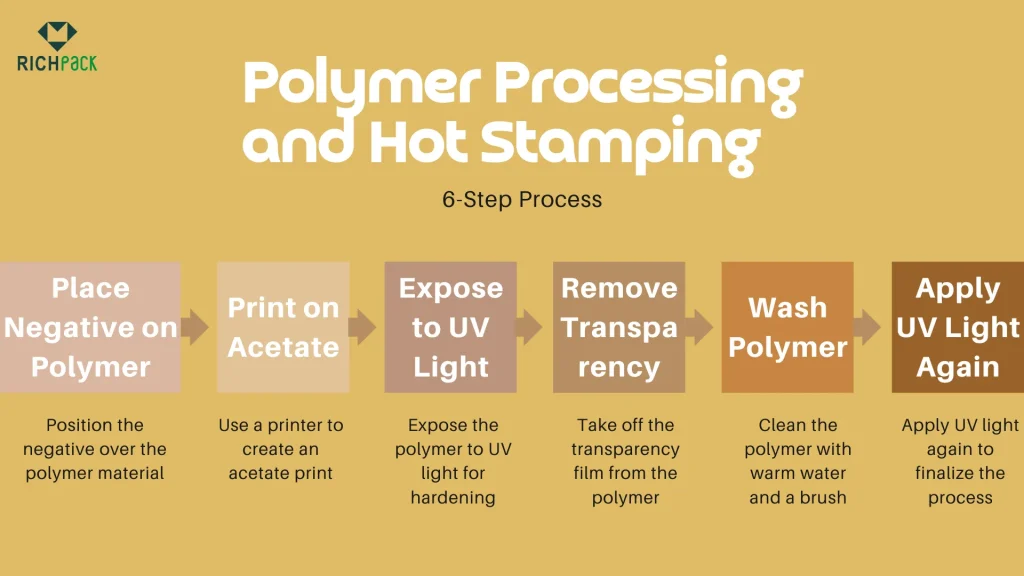 RICHPACK

Polymer Processing and Hot Stamping

6-Step Process

Place Negative on Polymer

Position the negative over the polymer material

Print on Acetate

Use a printer to create an acetate print

Expose to UV Light

Expose the polymer to UV light for hardening

Remove Transparency

Take off the transparency film from the polymer

Wash Polymer

Clean the polymer with warm water and a brush

Apply UV Light Again

Apply UV light again to finalize the process